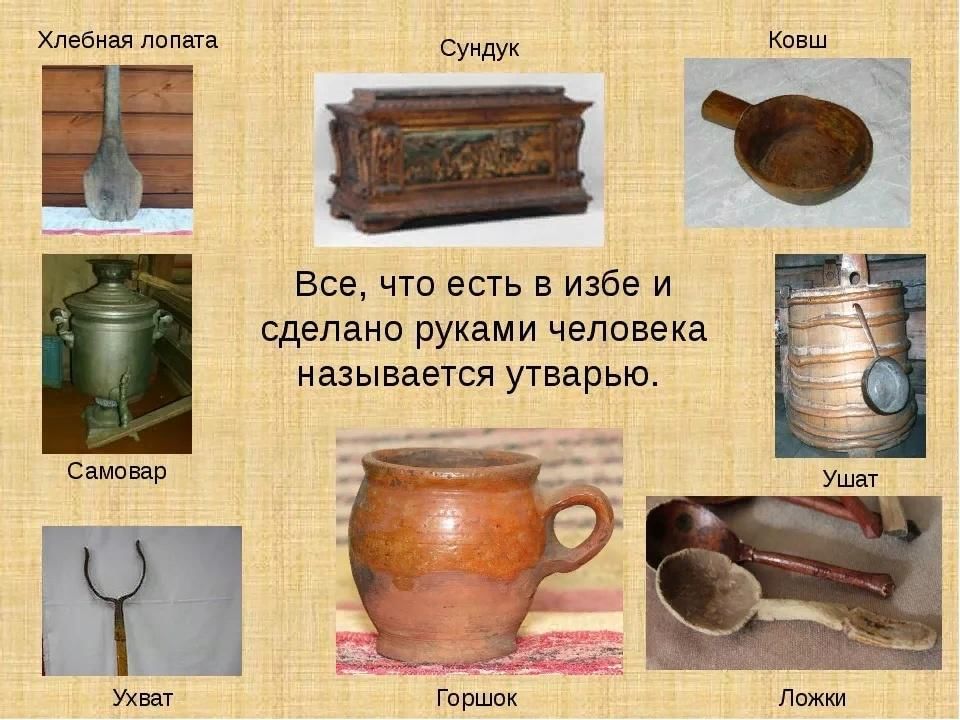 Хлебная лопата

Сундук

Ковш

Все, что есть в избе и сделано руками человека называется утварью.

Самовар

Ушат

Ухват

Горшок

Ложки